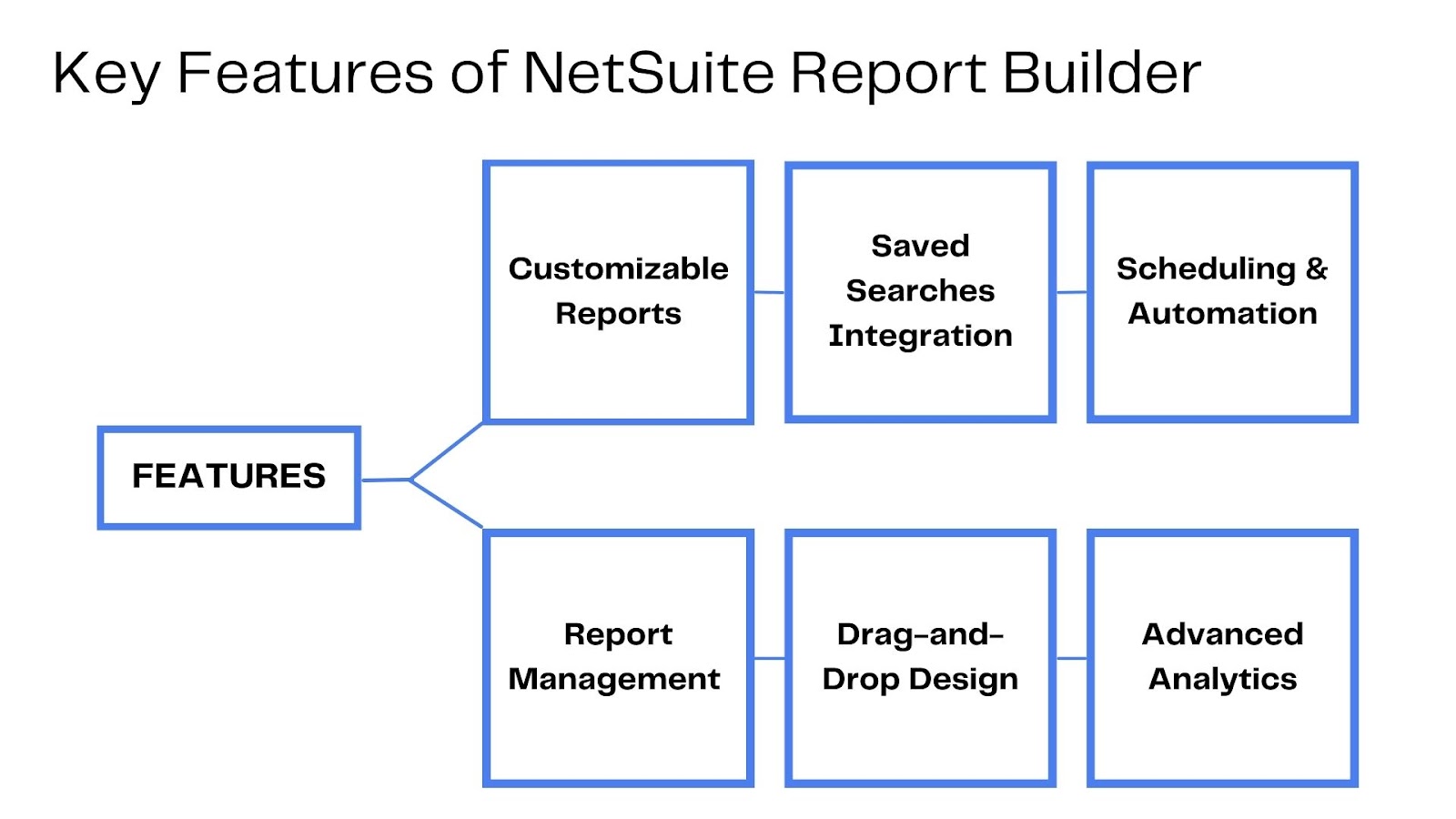 Key Features of NetSuite Report Builder

FEATURES

Customizable Reports

Saved Searches Integration

Scheduling & Automation

Report Management

Drag-and-Drop Design

Advanced Analytics